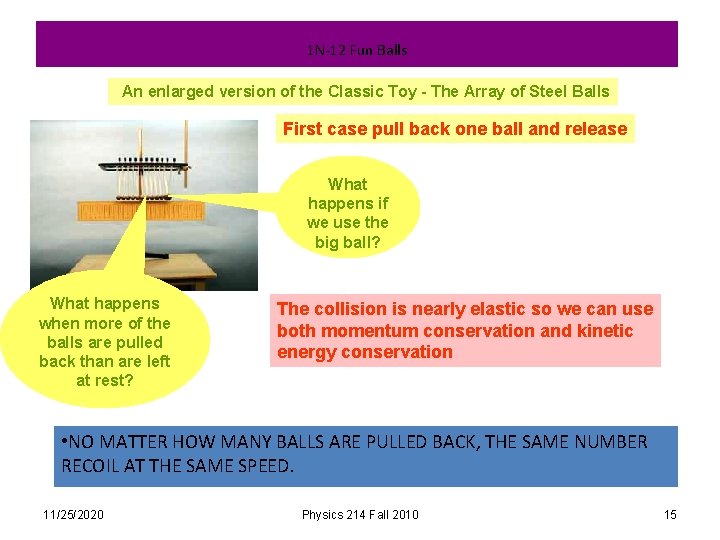 1N-12 Fun Balls

An enlarged version of the Classic Toy - The Array of Steel Balls

First case pull back one ball and release

What happens if we use the big ball?

What happens when more of the balls are pulled back than are left at rest?

The collision is nearly elastic so we can use both momentum conservation and kinetic energy conservation

•NO MATTER HOW MANY BALLS ARE PULLED BACK, THE SAME NUMBER RECOIL AT THE SAME SPEED.

11/25/2020

Physics 214 Fall 2010

15